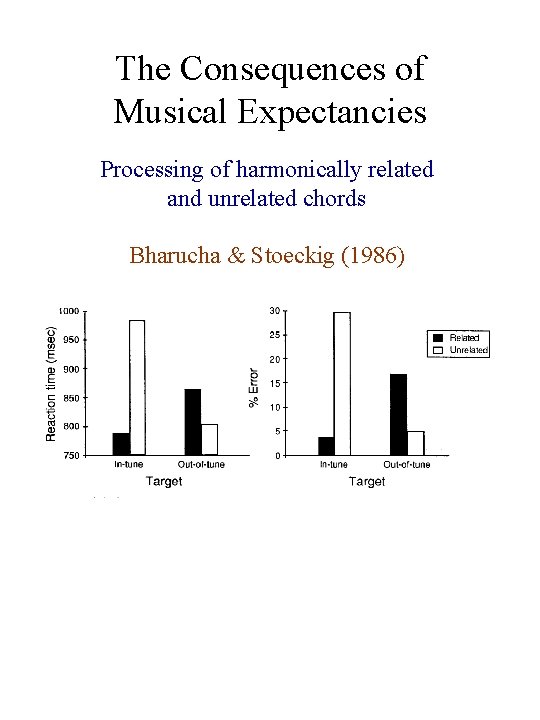 The Consequences of Musical Expectancies

Processing of harmonically related and unrelated chords

Bharucha & Stoeckig (1986)

Reaction time (msec)
1000
950
900
850
800
750
In-tune
Out-of-tune
Target

% Error
30
25
20
15
10
5
0
In-tune
Out-of-tune
Target

Related
Unrelated